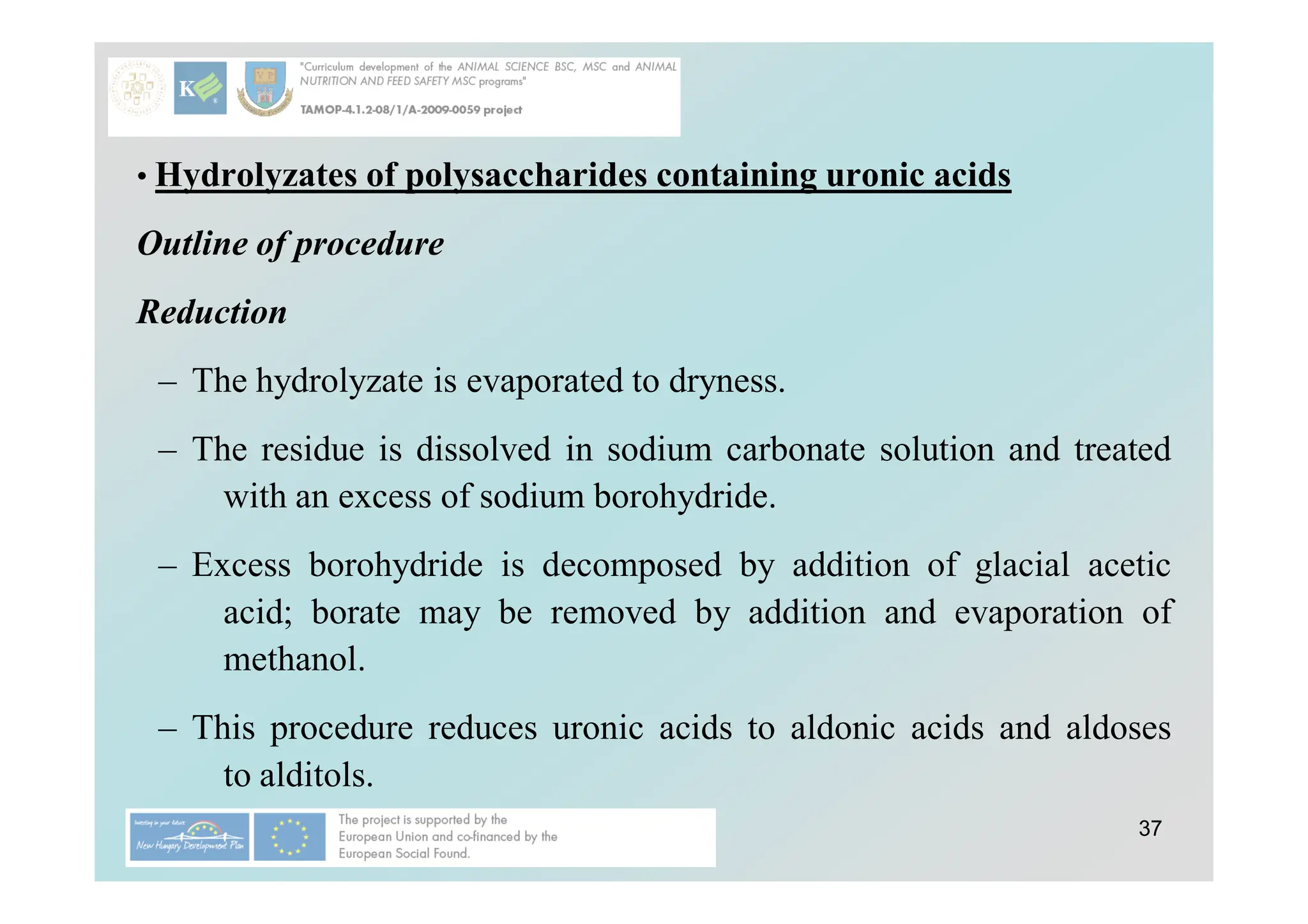 "Curriculum development of the ANIMAL SCIENCE BSC, MSC and ANIMAL NUTRITION AND FEED SAFETY MSC programs"

TAMOP-4.1.2-08/1/A-2009-0059 project

• Hydrolyzates of polysaccharides containing uronic acids

Outline of procedure

Reduction

– The hydrolyzate is evaporated to dryness.

– The residue is dissolved in sodium carbonate solution and treated with an excess of sodium borohydride.

– Excess borohydride is decomposed by addition of glacial acetic acid; borate may be removed by addition and evaporation of methanol.

– This procedure reduces uronic acids to aldonic acids and aldoses to alditols.

Investing in your future
New Hungary Development Plan

The project is supported by the European Union and co-financed by the European Social Found.

37